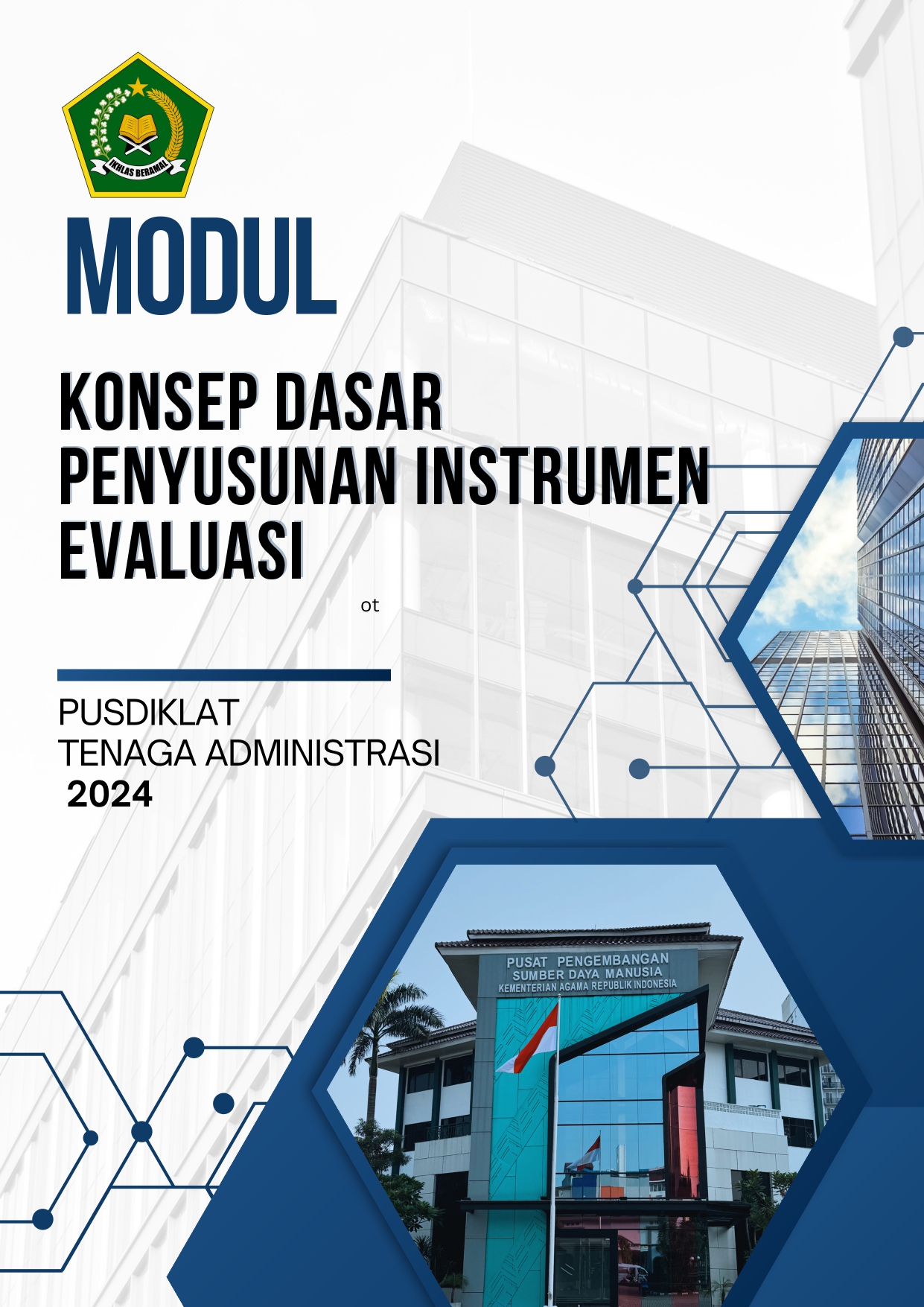 IKHLAS BERAMAL

MODUL

KONSEP DASAR PENYUSUNAN INSTRUMEN EVALUASI

ot

PUSDIKLAT
TENAGA ADMINISTRASI
2024

PUSAT PENGEMBANGAN
SUMBER DAYA MANUSIA
KEMENTERIAN AGAMA REPUBLIK INDONESIA